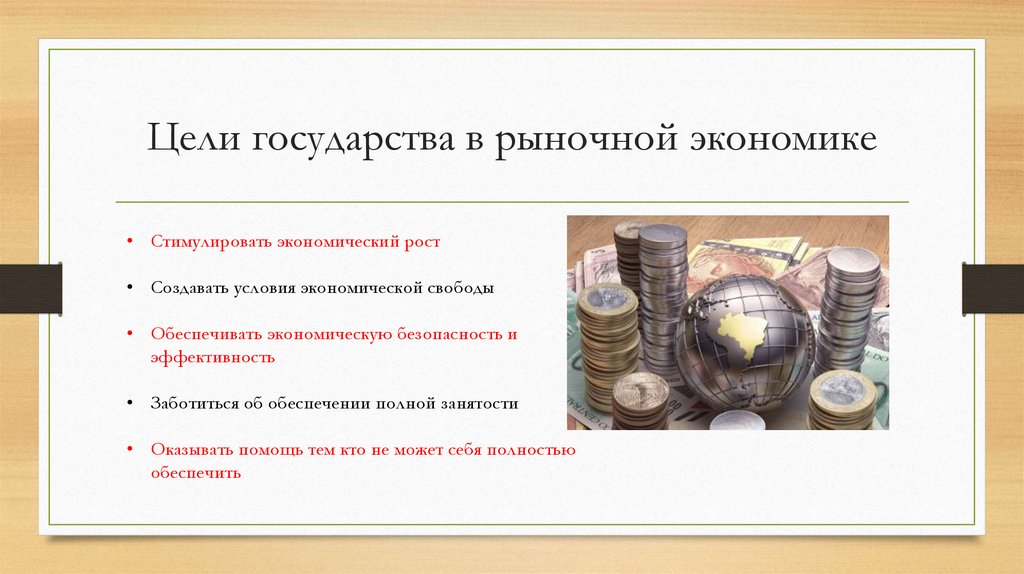 Цели государства в рыночной экономике

• Стимулировать экономический рост

• Создавать условия экономической свободы

• Обеспечивать экономическую безопасность и эффективность

• Заботиться об обеспечении полной занятости

• Оказывать помощь тем кто не может себя полностью обеспечить